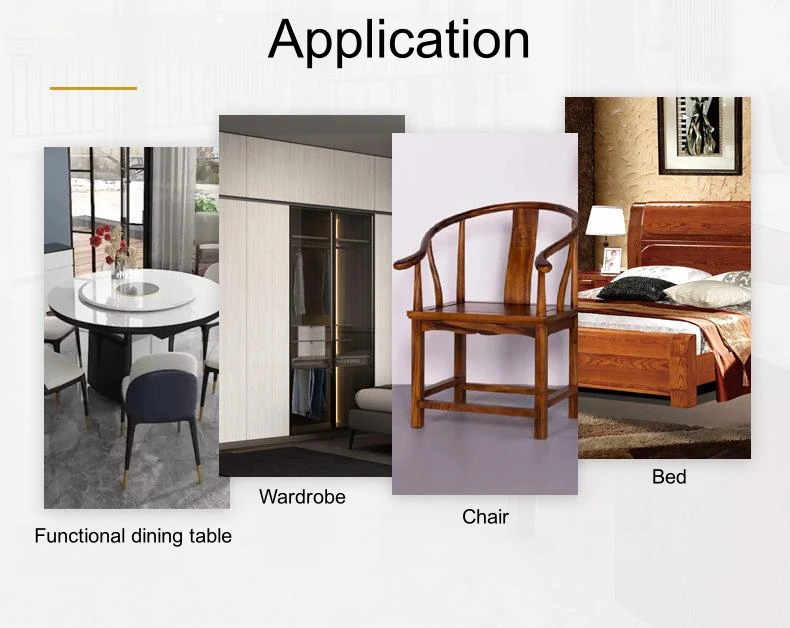 Application

Functional dining table

Wardrobe

Chair

Bed